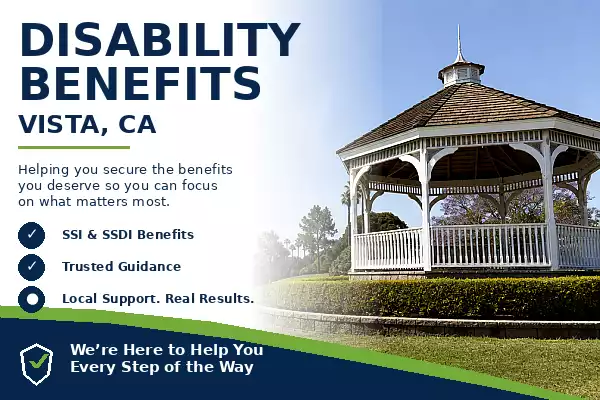 DISABILITY BENEFITS

VISTA, CA

Helping you secure the benefits you deserve so you can focus on what matters most.

SSI & SSDI Benefits

Trusted Guidance

Local Support. Real Results.

We're Here to Help You Every Step of the Way